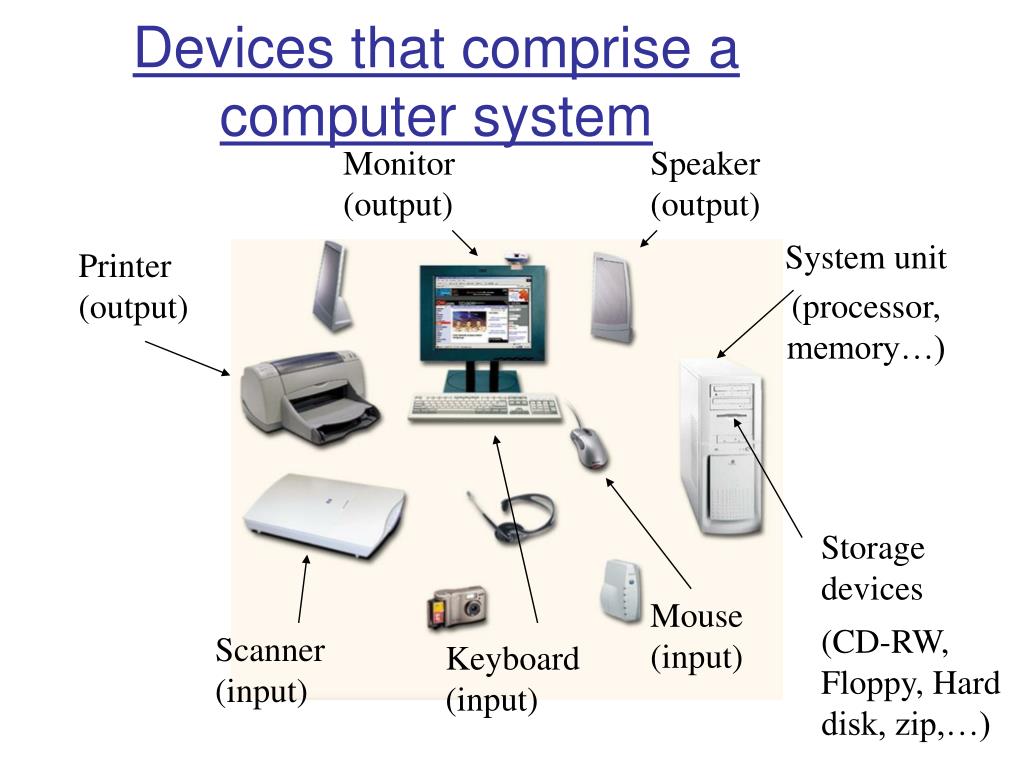 Devices that comprise a computer system

Monitor
(output)

Speaker
(output)

Printer
(output)

System unit
(processor, memory…)

Storage devices
(CD-RW, Floppy, Hard disk, zip,…)

Scanner
(input)

Keyboard
(input)

Mouse
(input)